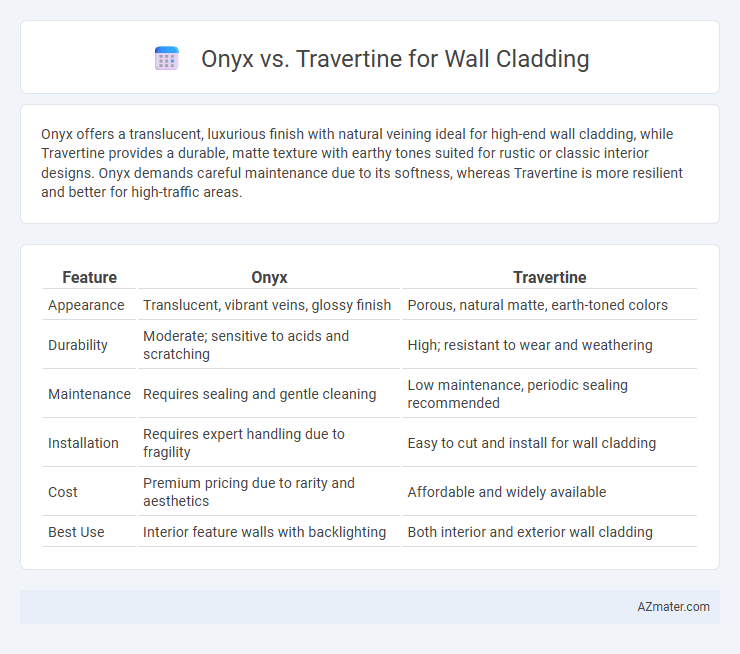 Onyx vs. Travertine for Wall Cladding

Onyx offers a translucent, luxurious finish with natural veining ideal for high-end wall cladding, while Travertine provides a durable, matte texture with earthy tones suited for rustic or classic interior designs. Onyx demands careful maintenance due to its softness, whereas Travertine is more resilient and better for high-traffic areas.

| Feature | Onyx | Travertine |
|---|---|---|
| Appearance | Translucent, vibrant veins, glossy finish | Porous, natural matte, earth-toned colors |
| Durability | Moderate; sensitive to acids and scratching | High; resistant to wear and weathering |
| Maintenance | Requires sealing and gentle cleaning | Low maintenance, periodic sealing recommended |
| Installation | Requires expert handling due to fragility | Easy to cut and install for wall cladding |
| Cost | Premium pricing due to rarity and aesthetics | Affordable and widely available |
| Best Use | Interior feature walls with backlighting | Both interior and exterior wall cladding |

AZmater.com